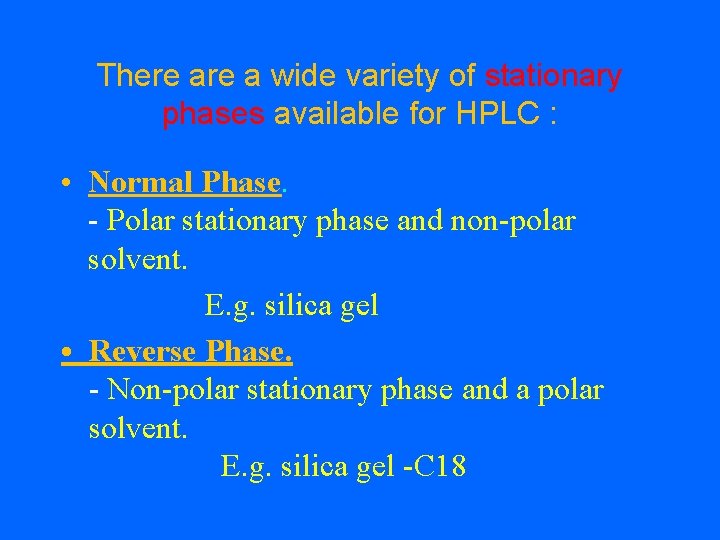 There are a wide variety of stationary phases available for HPLC :

• Normal Phase.
- Polar stationary phase and non-polar solvent.
E.g. silica gel

• Reverse Phase.
- Non-polar stationary phase and a polar solvent.
E.g. silica gel -C18